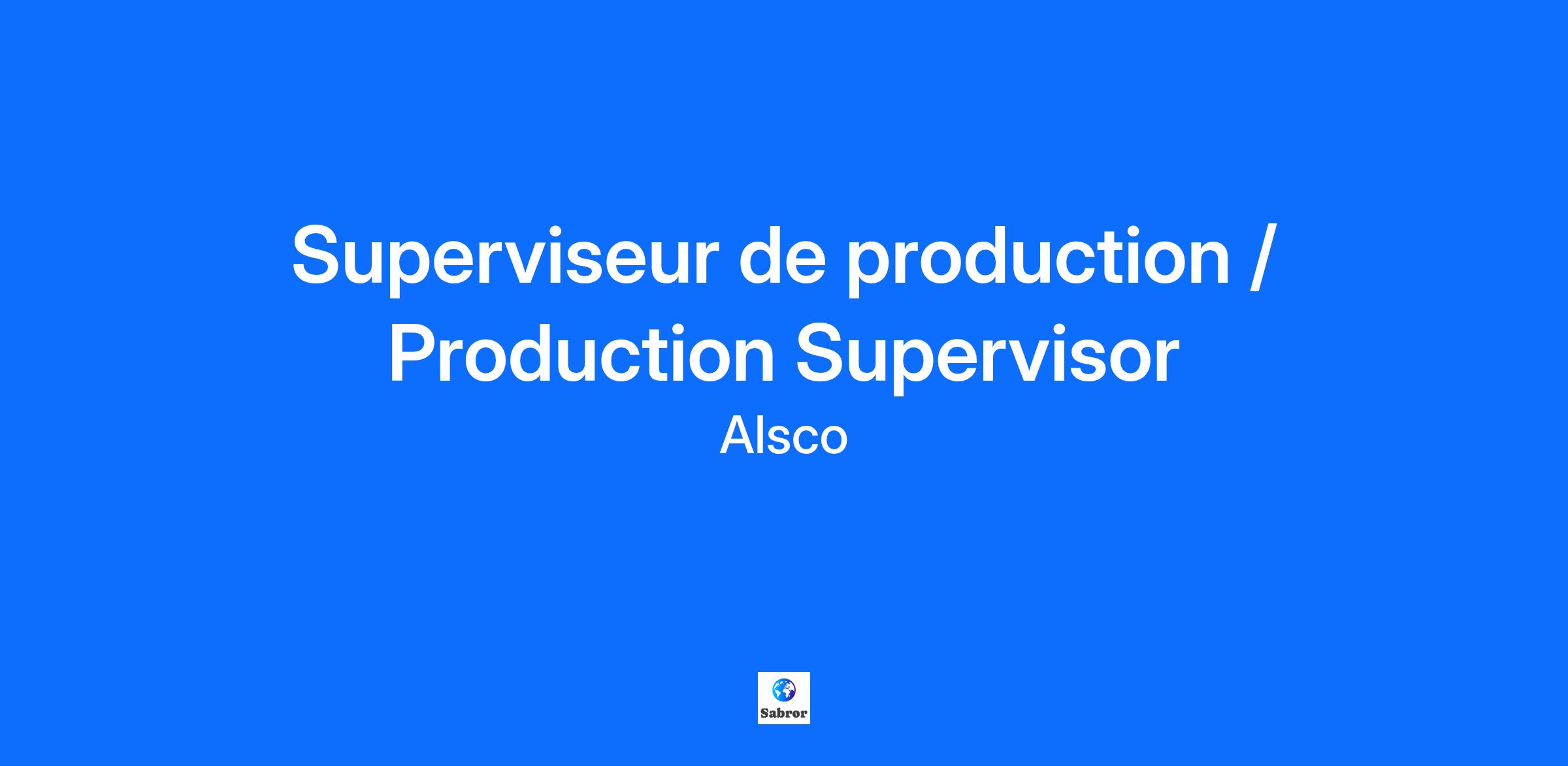 Superviseur de production / Production Supervisor

Alsco

Sabror